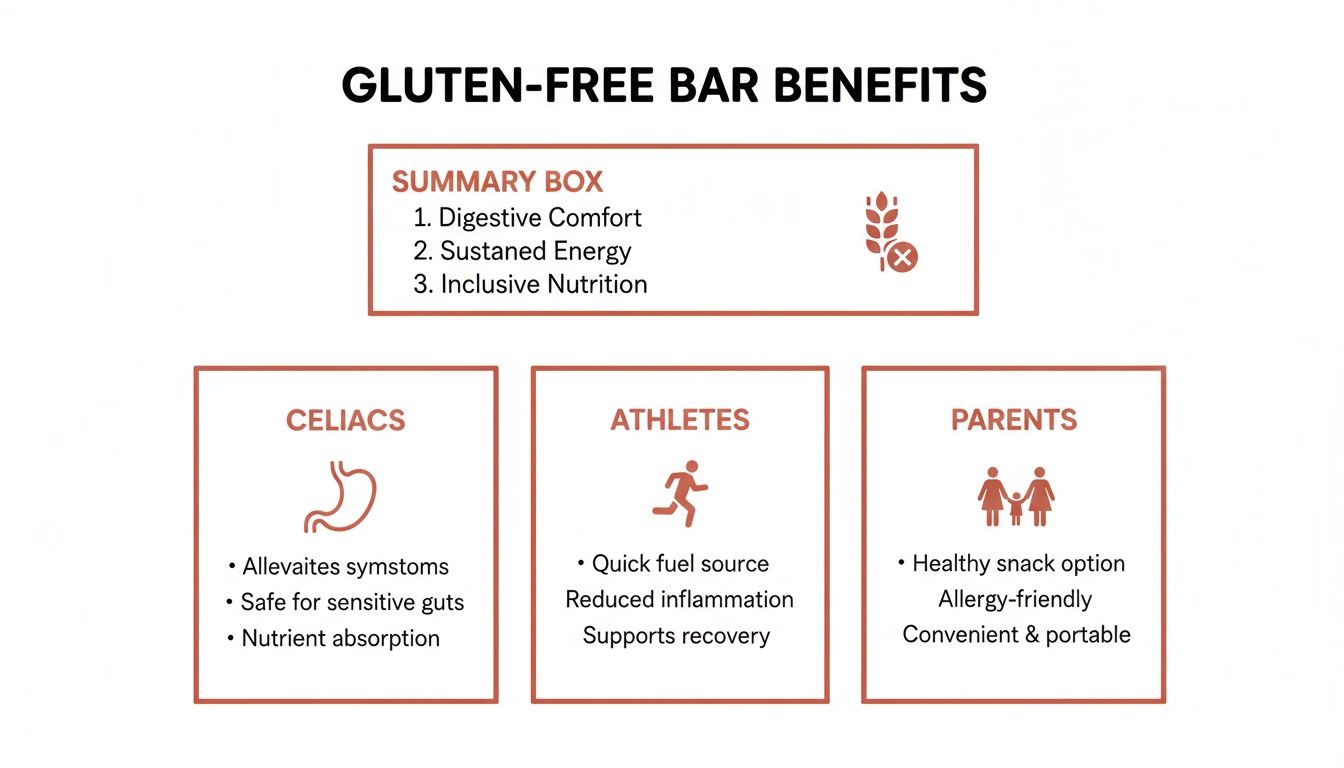 GLUTEN-FREE BAR BENEFITS

SUMMARY BOX
1. Digestive Comfort
2. Sustaned Energy
3. Inclusive Nutrition

CELIACS
• Allevaites symstoms
• Safe for sensitive guts
• Nutrient absorption

ATHLETES
• Quick fuel source
Reduced inflammation
Supports recovery

PARENTS
• Healthy snack option
Allergy-friendly
Convenient & portable